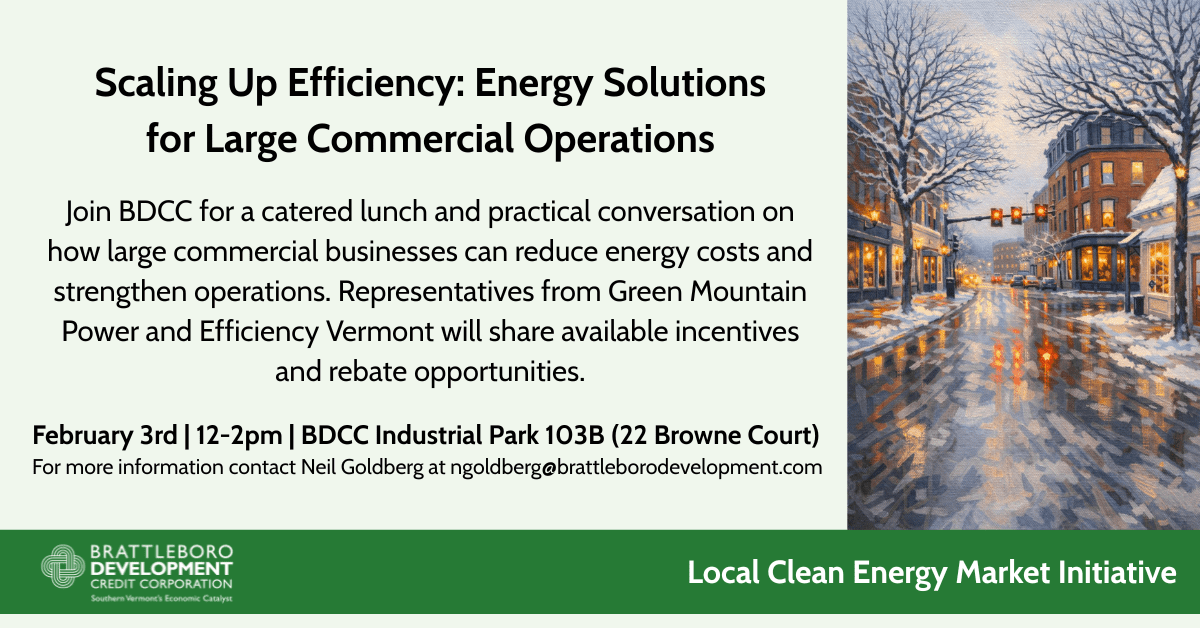 Scaling Up Efficiency: Energy Solutions for Large Commercial Operations

Join BDCC for a catered lunch and practical conversation on how large commercial businesses can reduce energy costs and strengthen operations. Representatives from Green Mountain Power and Efficiency Vermont will share available incentives and rebate opportunities.

February 3rd | 12-2pm | BDCC Industrial Park 103B (22 Browne Court)
For more information contact Neil Goldberg at ngoldberg@brattleborodevelopment.com

BRATTLEBORO DEVELOPMENT CREDIT CORPORATION
Southern Vermont's Economic Catalyst

Local Clean Energy Market Initiative